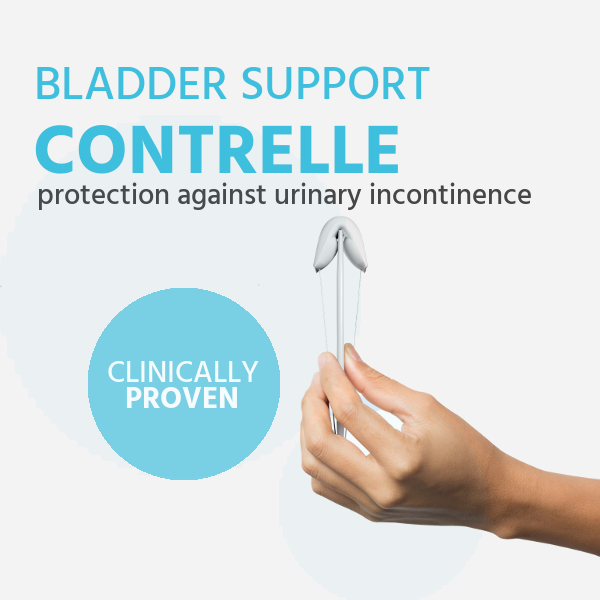 BLADDER SUPPORT
CONTRELLE
protection against urinary incontinence

CLINICALLY
PROVEN